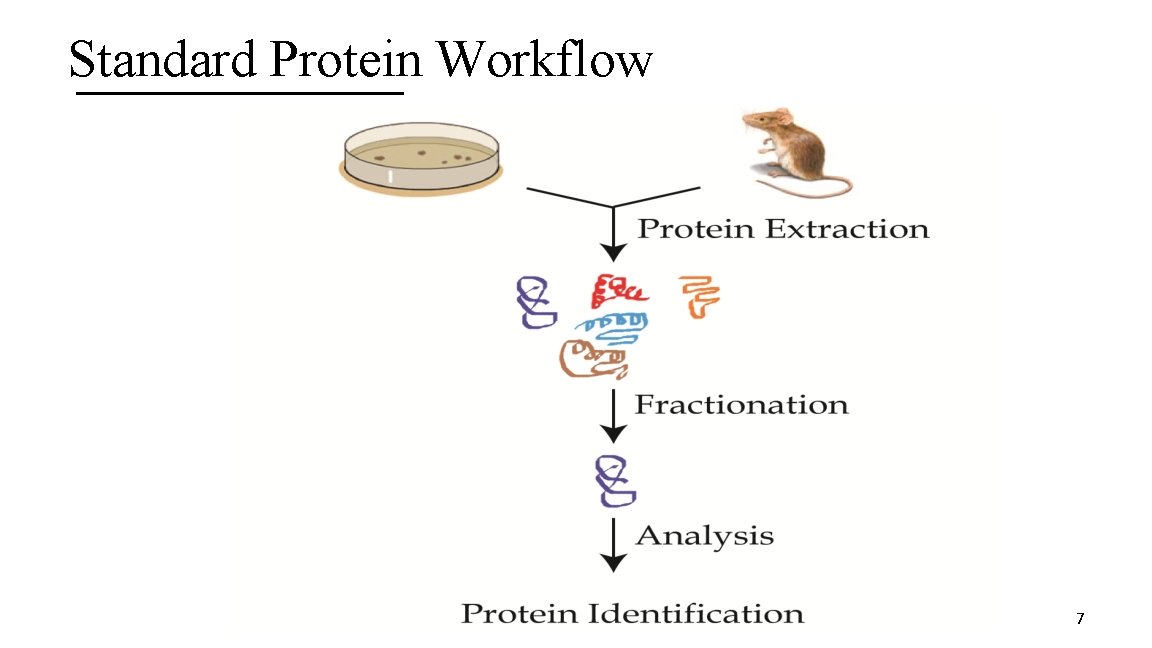 Standard Protein Workflow

Protein Extraction

Fractionation

Analysis

Protein Identification

7